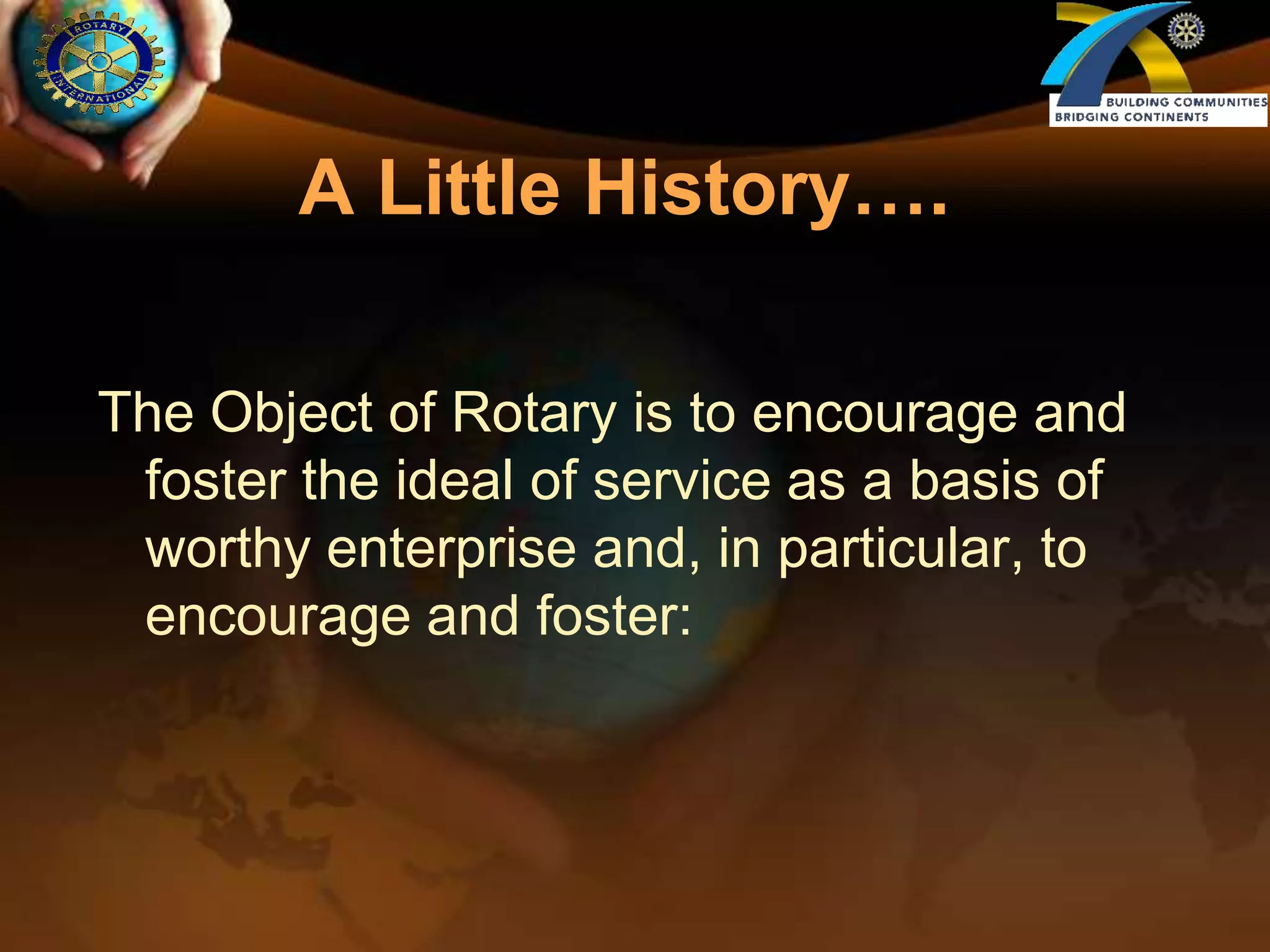 ROTARY INTERNATIONAL

BUILDING COMMUNITIES
BRIDGING CONTINENTS

A Little History….

The Object of Rotary is to encourage and foster the ideal of service as a basis of worthy enterprise and, in particular, to encourage and foster: